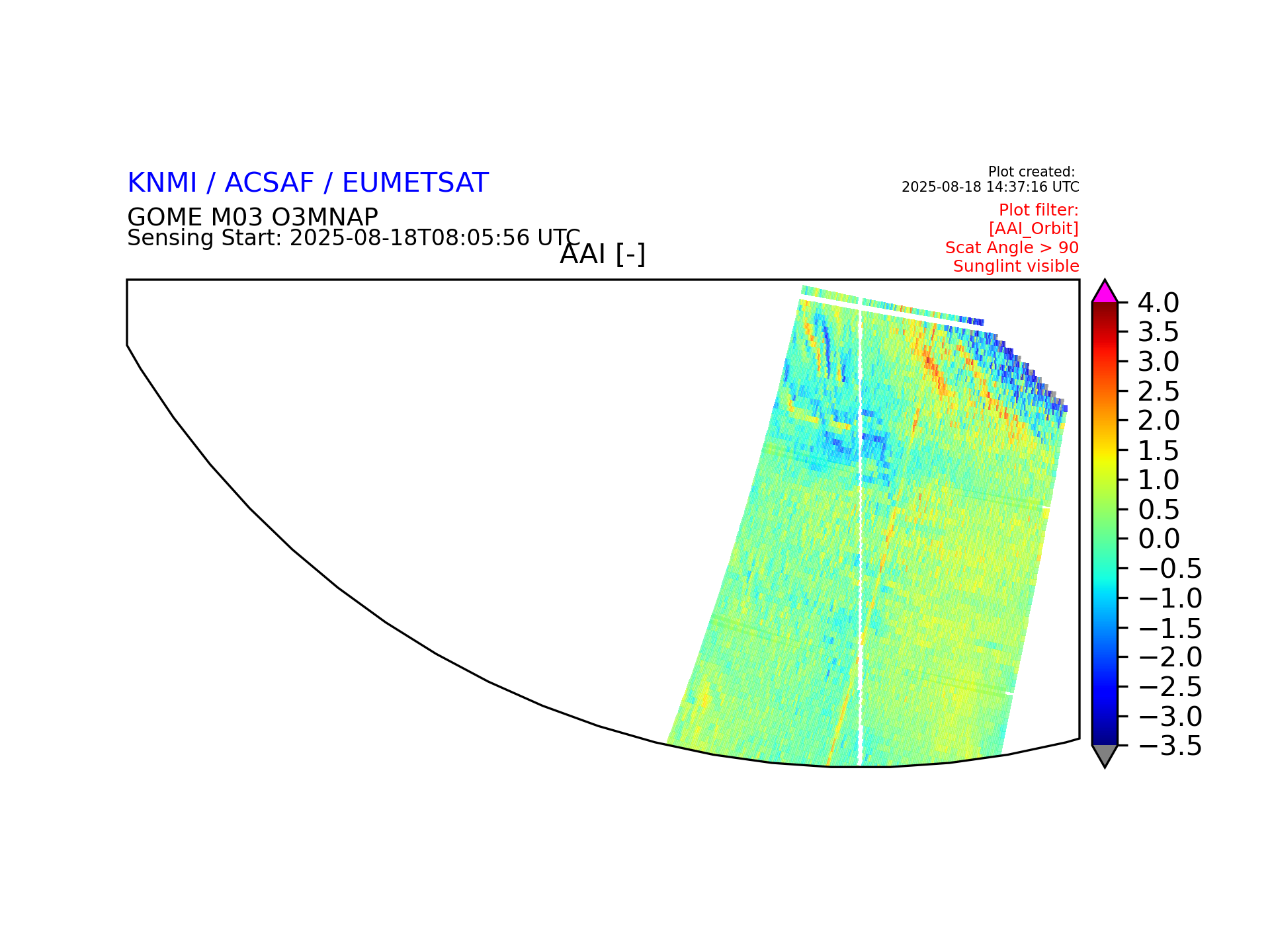 KNMI / ACSAF / EUMETSAT

GOME M03 O3MNAP
Sensing Start: 2025-08-18T08:05:56 UTC

Plot created:
2025-08-18 14:37:16 UTC

Plot filter:
[AAI_Orbit]
Scat Angle > 90
Sunglint visible

AAI [-]

4.0
3.5
3.0
2.5
2.0
1.5
1.0
0.5
0.0
−0.5
−1.0
−1.5
−2.0
−2.5
−3.0
−3.5